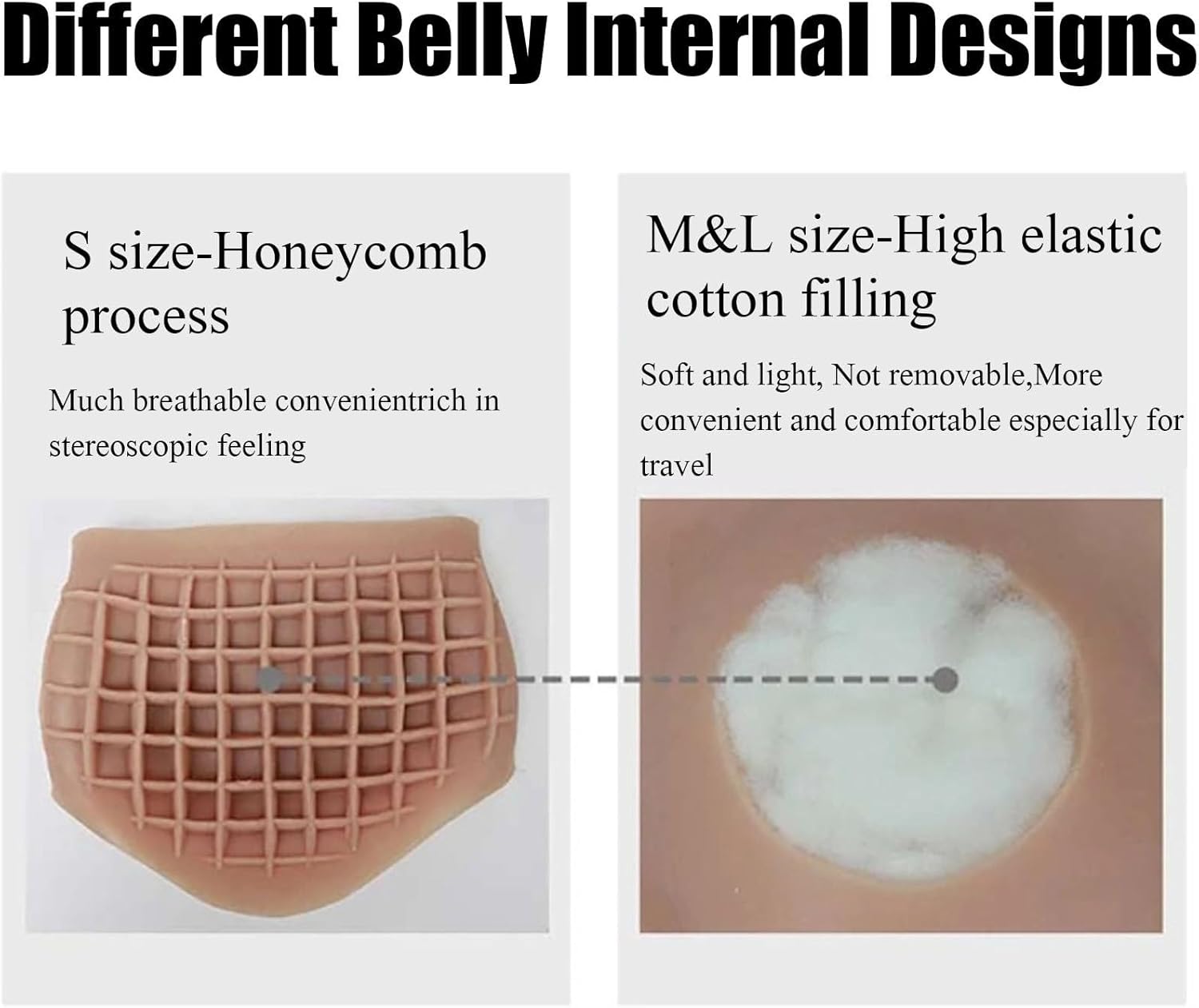 Different Belly Internal Designs

S size-Honeycomb process

Much breathable convenientrich in stereoscopic feeling

M&L size-High elastic cotton filling

Soft and light, Not removable,More convenient and comfortable especially for travel